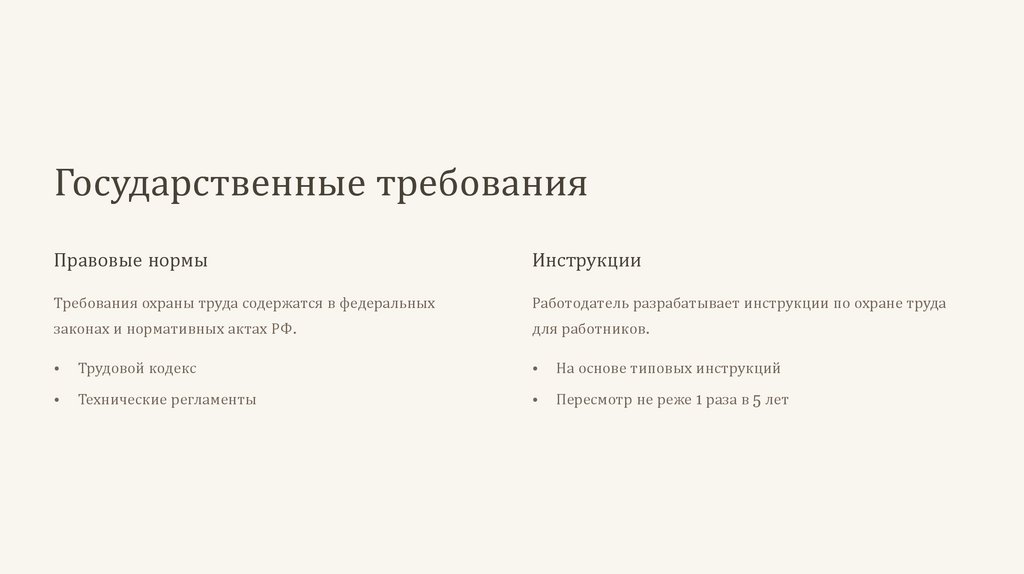 Государственные требования

Правовые нормы

Требования охраны труда содержатся в федеральных законах и нормативных актах РФ.

• Трудовой кодекс

• Технические регламенты

Инструкции

Работодатель разрабатывает инструкции по охране труда для работников.

• На основе типовых инструкций

• Пересмотр не реже 1 раза в 5 лет